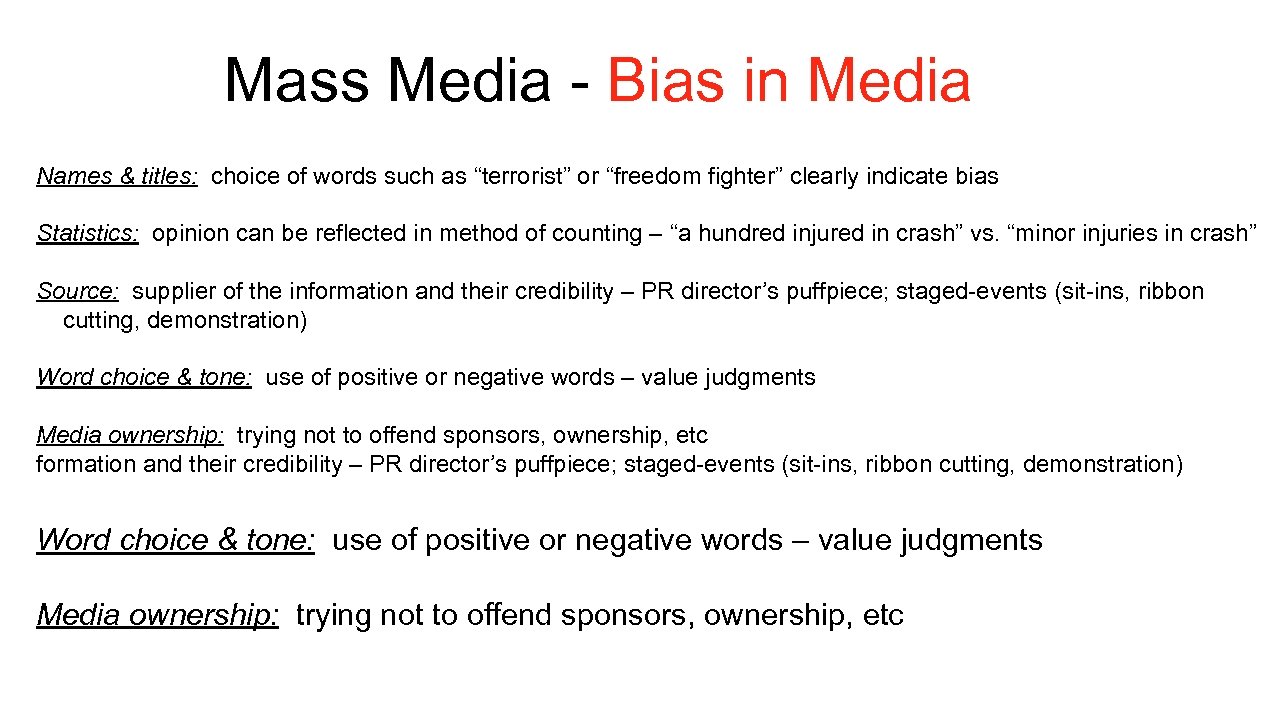 Mass Media - Bias in Media

Names & titles: choice of words such as “terrorist” or “freedom fighter” clearly indicate bias

Statistics: opinion can be reflected in method of counting – “a hundred injured in crash” vs. “minor injuries in crash”

Source: supplier of the information and their credibility – PR director’s puffpiece; staged-events (sit-ins, ribbon cutting, demonstration)

Word choice & tone: use of positive or negative words – value judgments

Media ownership: trying not to offend sponsors, ownership, etc
formation and their credibility – PR director’s puffpiece; staged-events (sit-ins, ribbon cutting, demonstration)

Word choice & tone: use of positive or negative words – value judgments

Media ownership: trying not to offend sponsors, ownership, etc